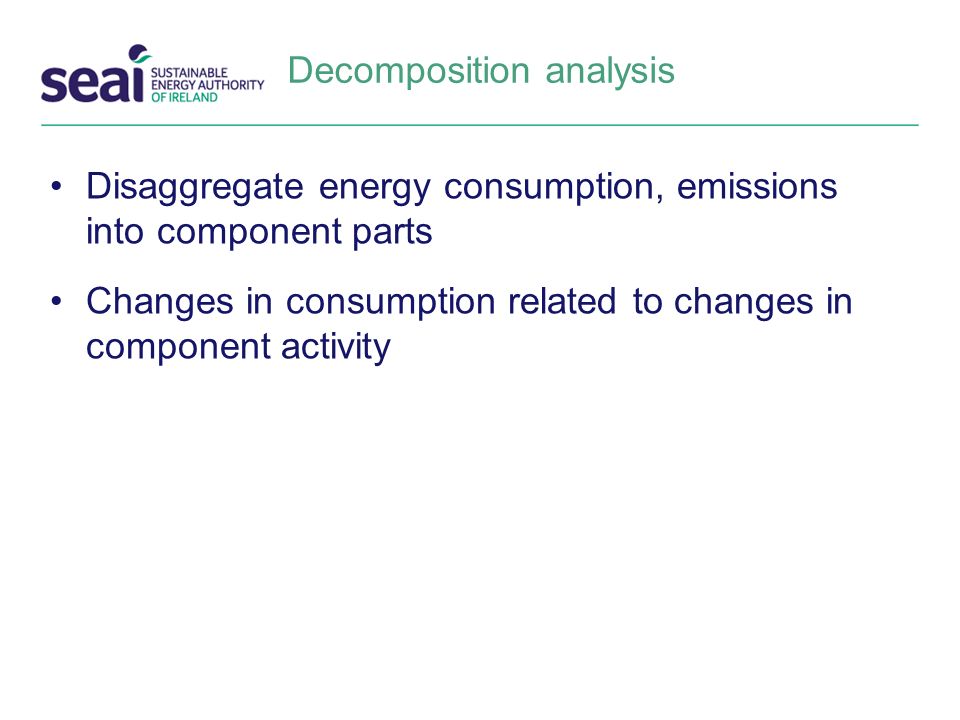 seai SUSTAINABLE ENERGY AUTHORITY OF IRELAND

Decomposition analysis

• Disaggregate energy consumption, emissions into component parts

• Changes in consumption related to changes in component activity